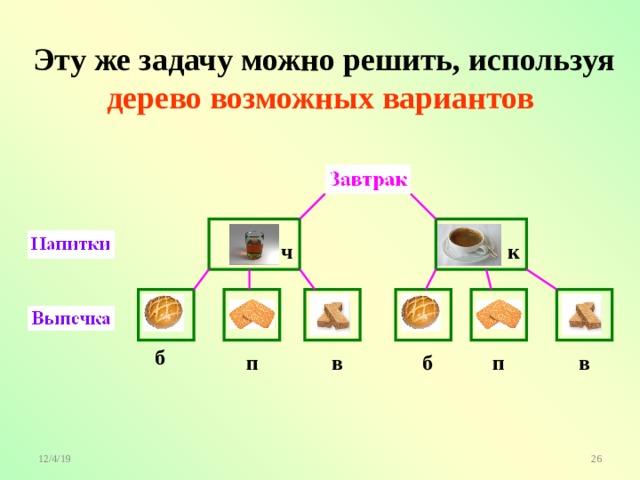 Эту же задачу можно решить, используя дерево возможных вариантов

Завтрак

Напитки

ч

к

Выпечка

б

п

в

б

п

в

12/4/19

26